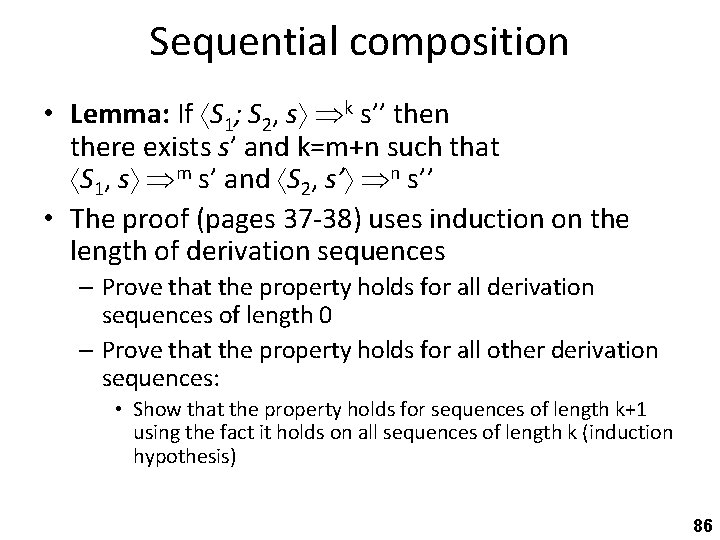 Sequential composition

• **Lemma:** If $\langle S_1; S_2, s\rangle \Rightarrow^k s''$ then there exists $s'$ and k=m+n such that $\langle S_1, s\rangle \Rightarrow^m s'$ and $\langle S_2, s'\rangle \Rightarrow^n s''$

• The proof (pages 37-38) uses induction on the length of derivation sequences

– Prove that the property holds for all derivation sequences of length 0

– Prove that the property holds for all other derivation sequences:

• Show that the property holds for sequences of length k+1 using the fact it holds on all sequences of length k (induction hypothesis)

86